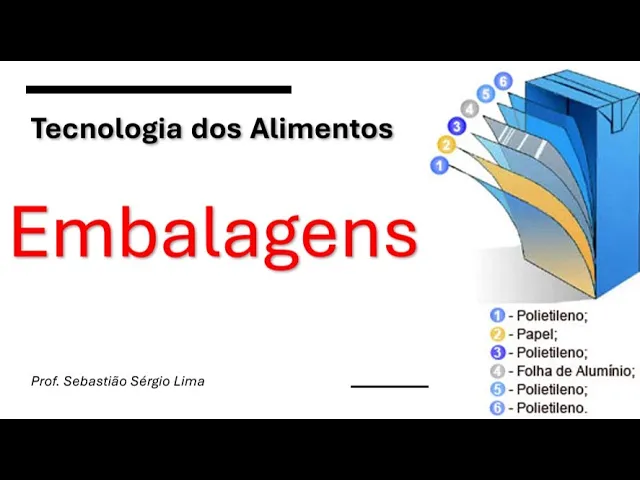 Tecnologia dos Alimentos

Embalagens

Prof. Sebastião Sérgio Lima

6
5
4
3
2
1

1 - Polietileno;
2 - Papel;
3 - Polietileno;
4 - Folha de Alumínio;
5 - Polietileno;
6 - Polietileno.